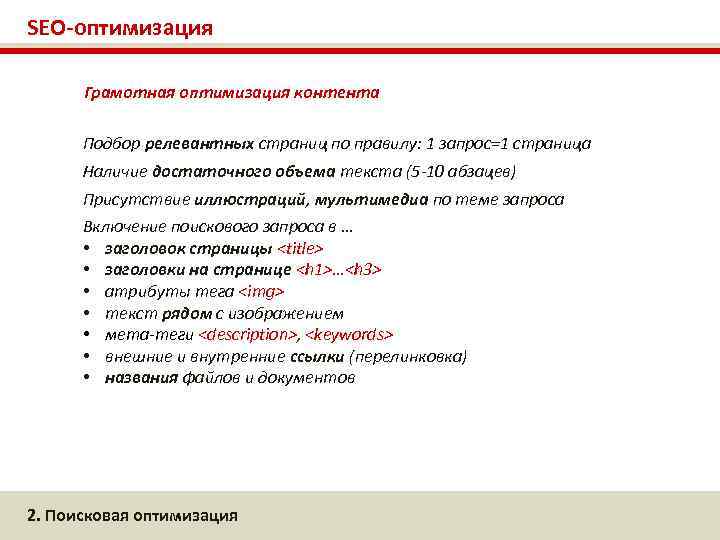 SEO-оптимизация

Грамотная оптимизация контента

Подбор релевантных страниц по правилу: 1 запрос=1 страница

Наличие достаточного объема текста (5-10 абзацев)

Присутствие иллюстраций, мультимедиа по теме запроса

Включение поискового запроса в …
• заголовок страницы <title>
• заголовки на странице <h1>…<h3>
• атрибуты тега <img>
• текст рядом с изображением
• мета-теги <description>, <keywords>
• внешние и внутренние ссылки (перелинковка)
• названия файлов и документов

2. Поисковая оптимизация